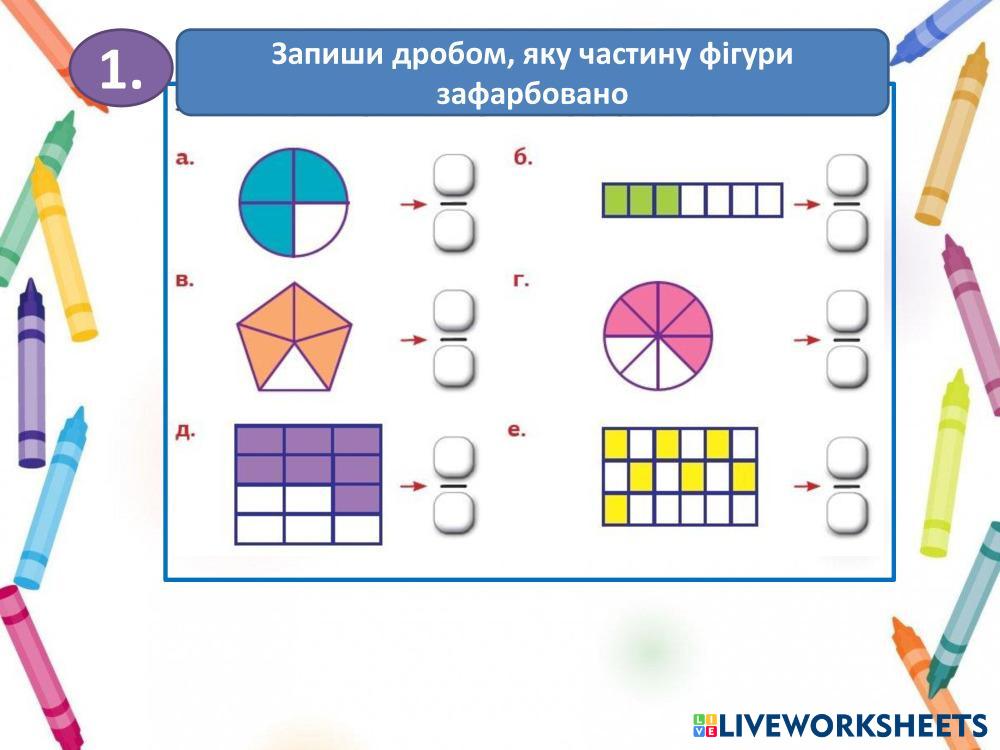 1.

Запиши дробом, яку частину фігури зафарбовано

а.

б.

в.

г.

д.

е.

LIVEWORKSHEETS